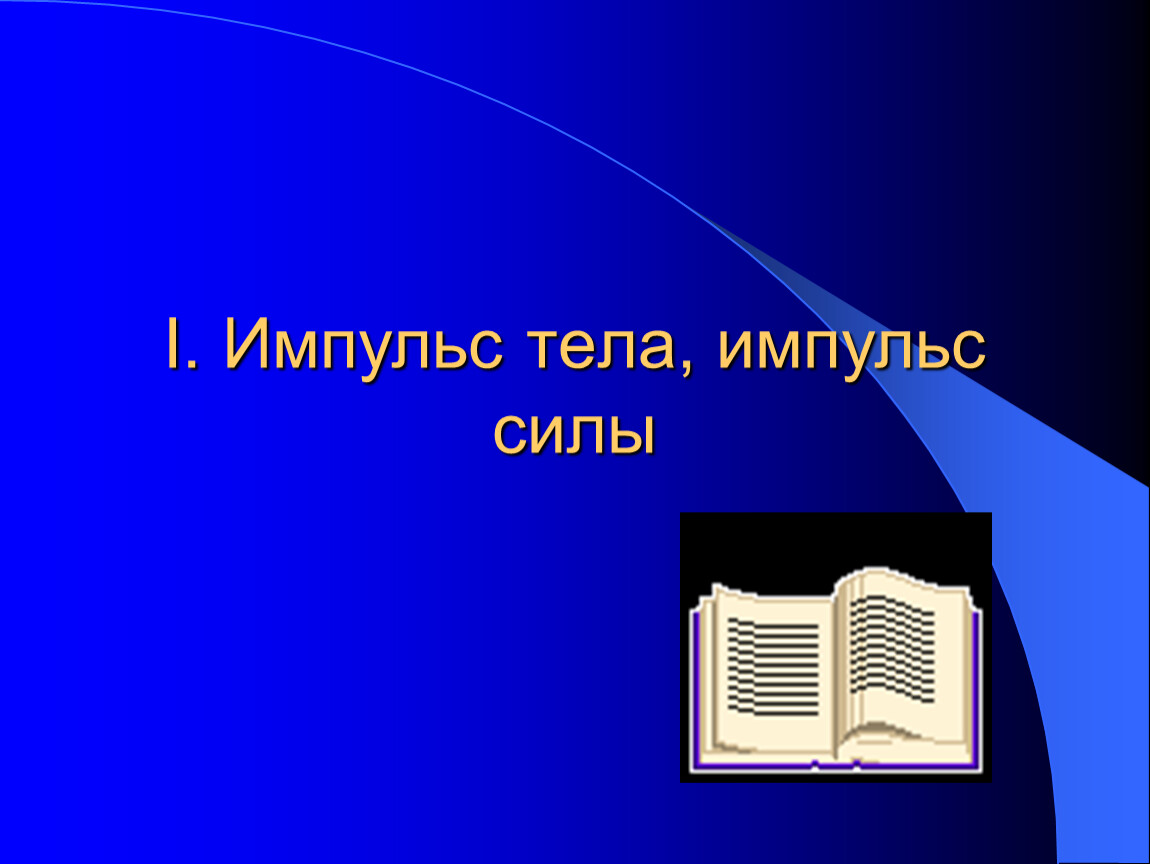 I. Импульс тела, импульс силы